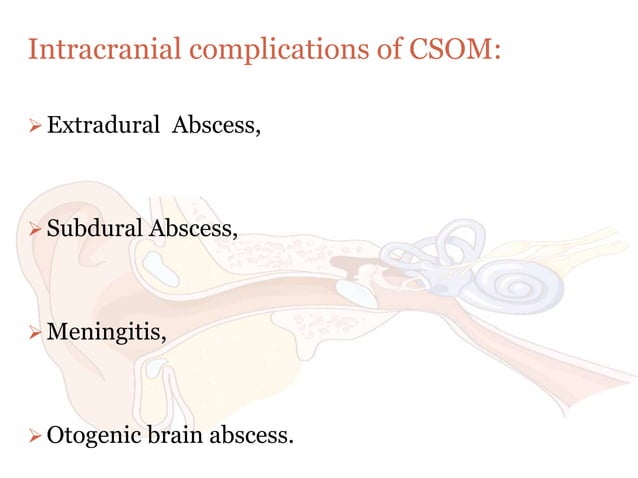 Intracranial complications of CSOM:

➢ Extradural Abscess,

➢ Subdural Abscess,

➢ Meningitis,

➢ Otogenic brain abscess.